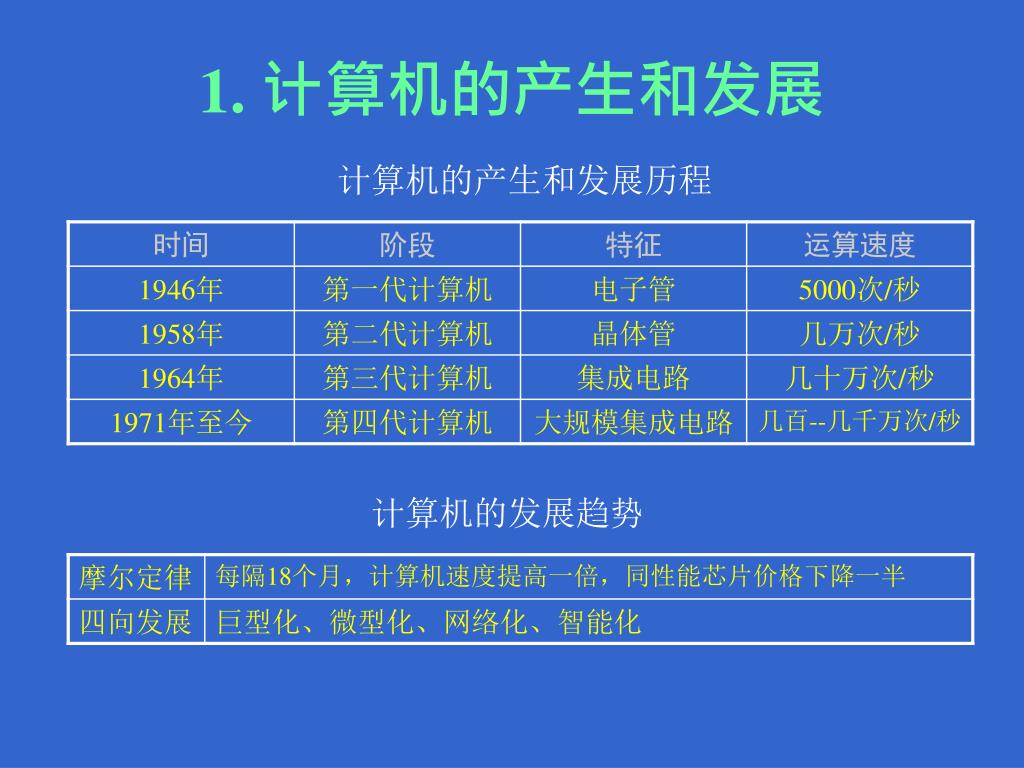 1. 计算机的产生和发展

计算机的产生和发展历程

| 时间 | 阶段 | 特征 | 运算速度 |
|---|---|---|---|
| 1946年 | 第一代计算机 | 电子管 | 5000次/秒 |
| 1958年 | 第二代计算机 | 晶体管 | 几万次/秒 |
| 1964年 | 第三代计算机 | 集成电路 | 几十万次/秒 |
| 1971年至今 | 第四代计算机 | 大规模集成电路 | 几百--几千万次/秒 |

计算机的发展趋势

| 摩尔定律 | 每隔18个月，计算机速度提高一倍，同性能芯片价格下降一半 |
|---|---|
| 四向发展 | 巨型化、微型化、网络化、智能化 |